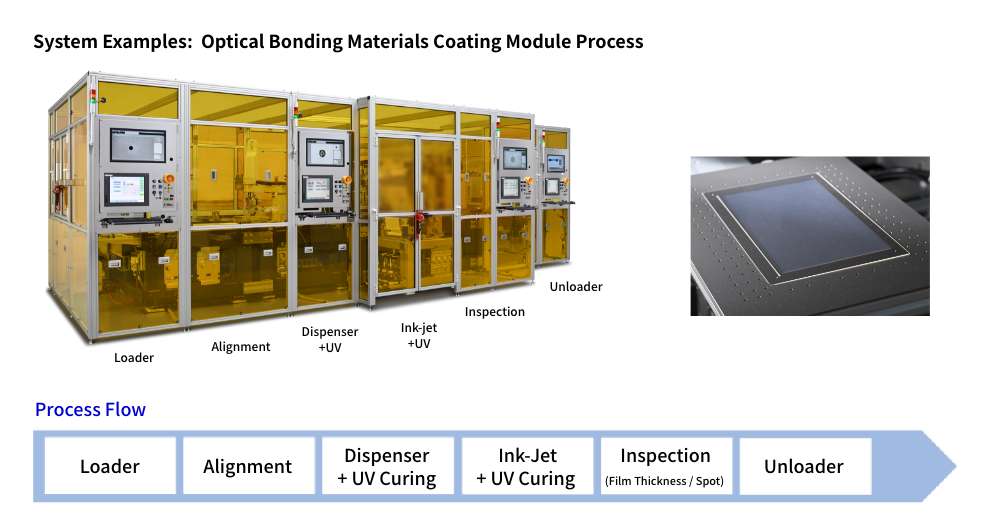 System Examples: Optical Bonding Materials Coating Module Process

Loader

Alignment

Dispenser +UV

Ink-jet +UV

Inspection

Unloader

Process Flow

Loader

Alignment

Dispenser + UV Curing

Ink-Jet + UV Curing

Inspection (Film Thickness / Spot)

Unloader